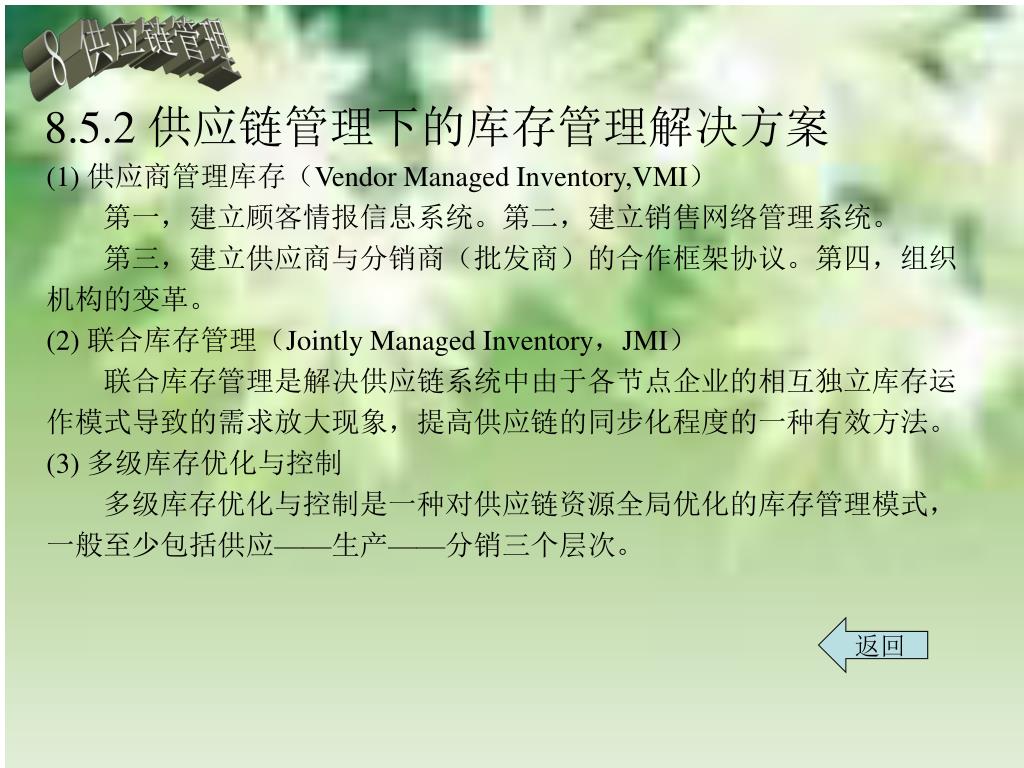 8 供应链管理

8.5.2 供应链管理下的库存管理解决方案

(1) 供应商管理库存（Vendor Managed Inventory,VMI）

第一，建立顾客情报信息系统。第二，建立销售网络管理系统。

第三，建立供应商与分销商（批发商）的合作框架协议。第四，组织机构的变革。

(2) 联合库存管理（Jointly Managed Inventory，JMI）

联合库存管理是解决供应链系统中由于各节点企业的相互独立库存运作模式导致的需求放大现象，提高供应链的同步化程度的一种有效方法。

(3) 多级库存优化与控制

多级库存优化与控制是一种对供应链资源全局优化的库存管理模式，一般至少包括供应——生产——分销三个层次。

返回